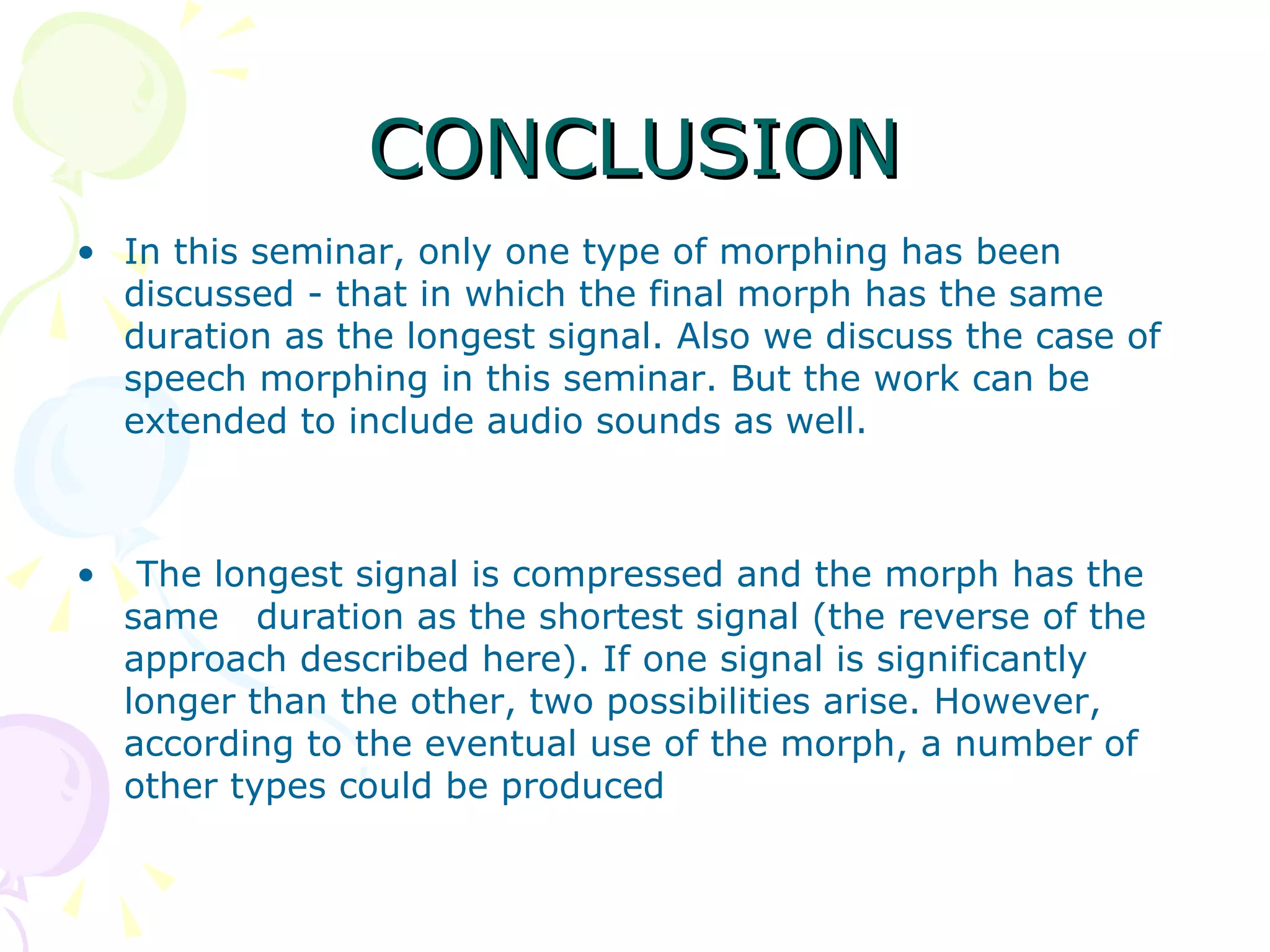 CONCLUSION

• In this seminar, only one type of morphing has been discussed - that in which the final morph has the same duration as the longest signal. Also we discuss the case of speech morphing in this seminar. But the work can be extended to include audio sounds as well.

• The longest signal is compressed and the morph has the same duration as the shortest signal (the reverse of the approach described here). If one signal is significantly longer than the other, two possibilities arise. However, according to the eventual use of the morph, a number of other types could be produced